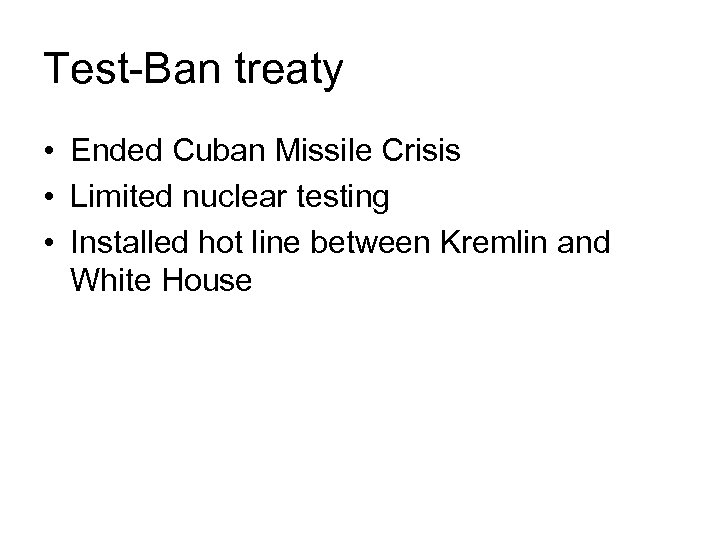 Test-Ban treaty

• Ended Cuban Missile Crisis
• Limited nuclear testing
• Installed hot line between Kremlin and White House